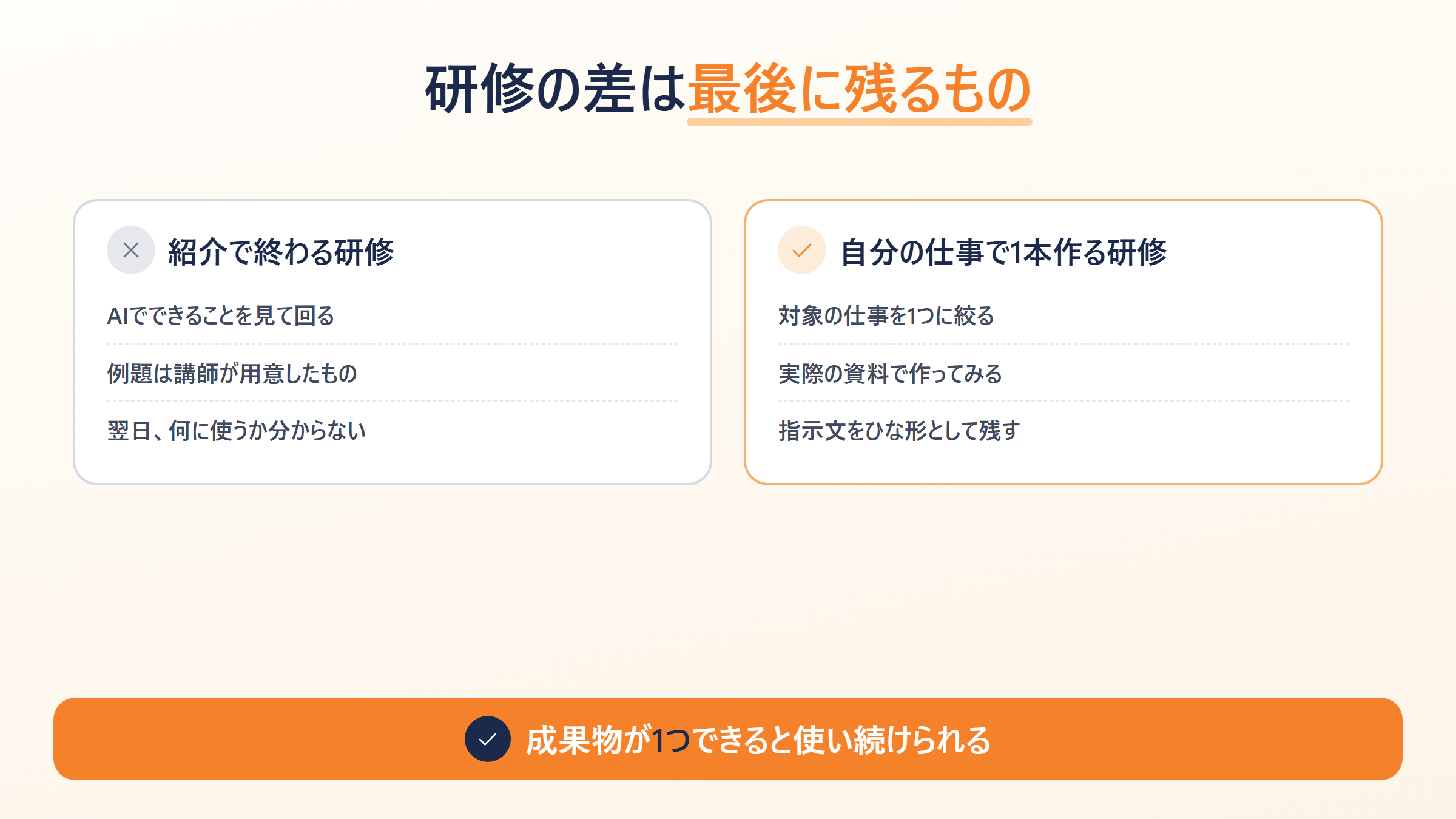 研修の差は最後に残るもの

紹介で終わる研修

AIでできることを見て回る

例題は講師が用意したもの

翌日、何に使うか分からない

自分の仕事で1本作る研修

対象の仕事を1つに絞る

実際の資料で作ってみる

指示文をひな形として残す

成果物が1つできると使い続けられる